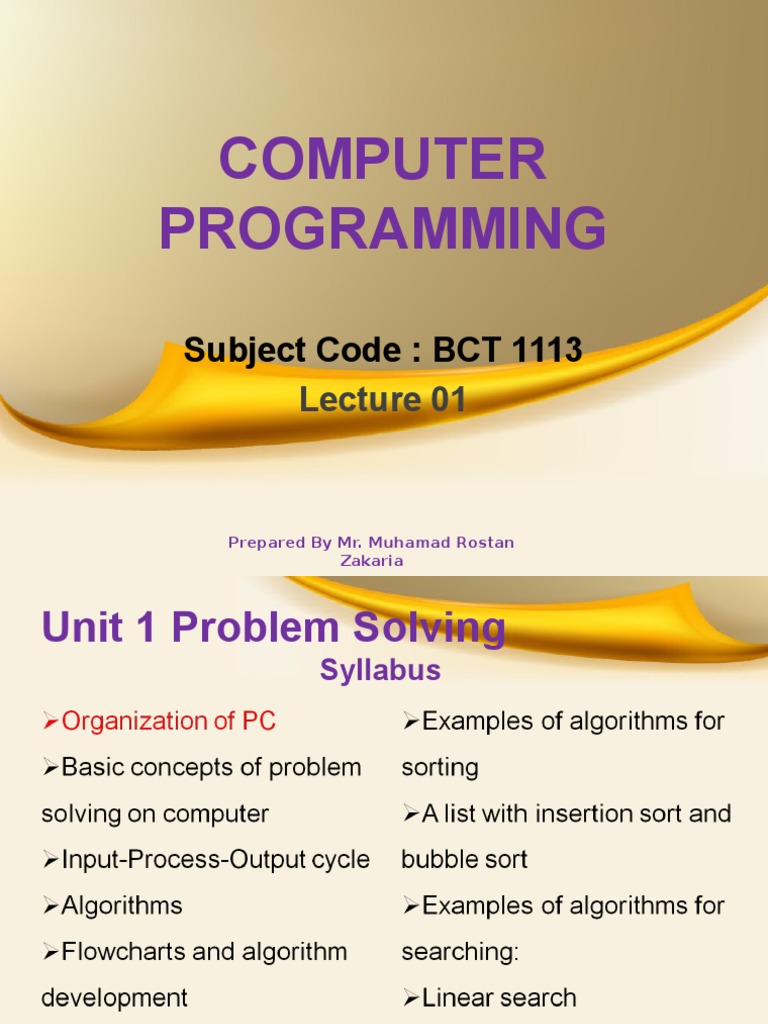 COMPUTER PROGRAMMING

Subject Code : BCT 1113
Lecture 01

Prepared By Mr. Muhamad Rostan Zakaria

Unit 1 Problem Solving
Syllabus

➢Organization of PC
➢Basic concepts of problem solving on computer
➢Input-Process-Output cycle
➢Algorithms
➢Flowcharts and algorithm development

➢Examples of algorithms for sorting
➢A list with insertion sort and bubble sort
➢Examples of algorithms for searching:
➢Linear search